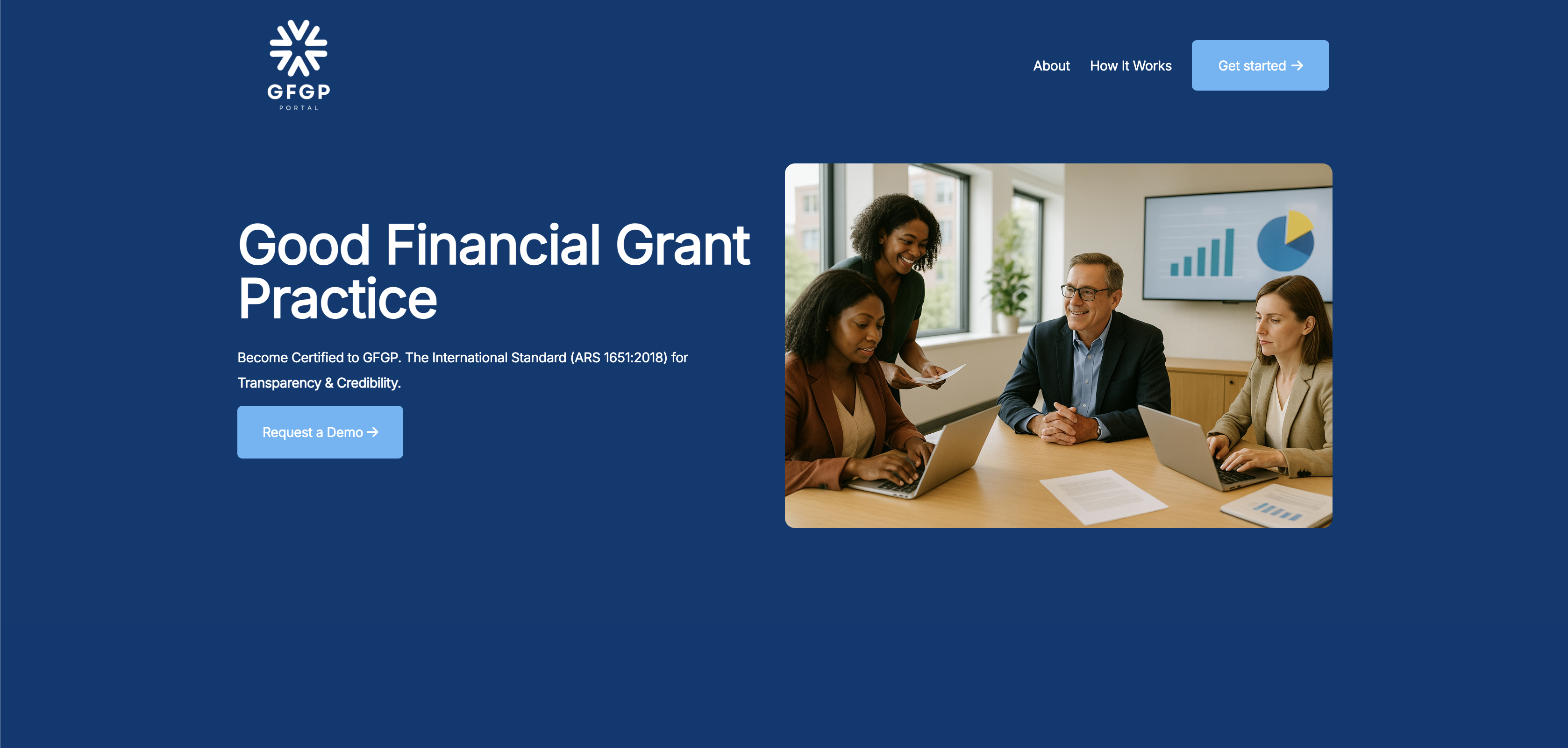 GFGP
PORTAL

About How It Works Get started →

Good Financial Grant Practice

Become Certified to GFGP. The International Standard (ARS 1651:2018) for Transparency & Credibility.

Request a Demo →